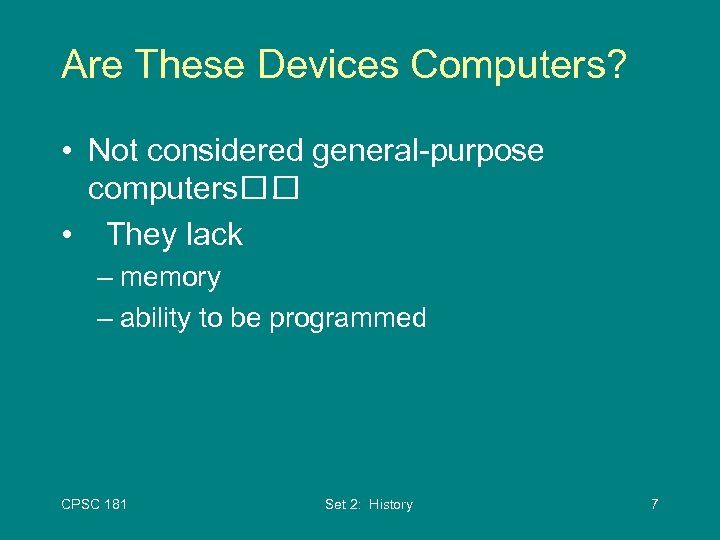 Are These Devices Computers?

• Not considered general-purpose computers□□

• They lack

– memory

– ability to be programmed

CPSC 181

Set 2: History

7